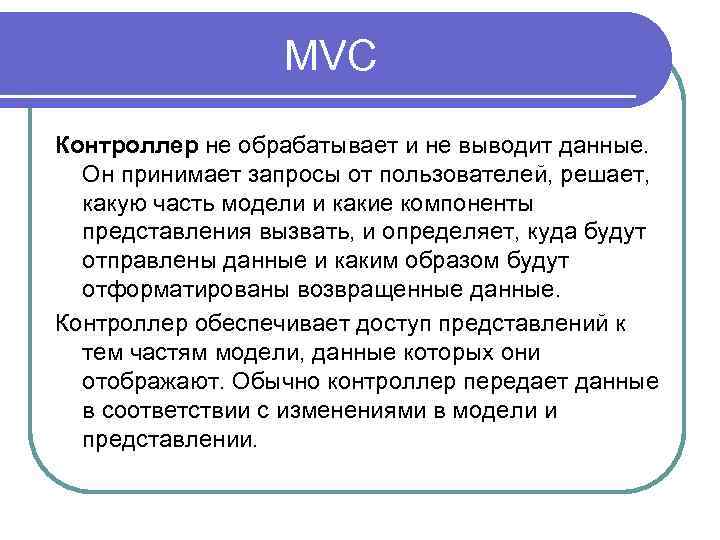 MVC

Контроллер не обрабатывает и не выводит данные. Он принимает запросы от пользователей, решает, какую часть модели и какие компоненты представления вызвать, и определяет, куда будут отправлены данные и каким образом будут отформатированы возвращенные данные.

Контроллер обеспечивает доступ представлений к тем частям модели, данные которых они отображают. Обычно контроллер передает данные в соответствии с изменениями в модели и представлении.